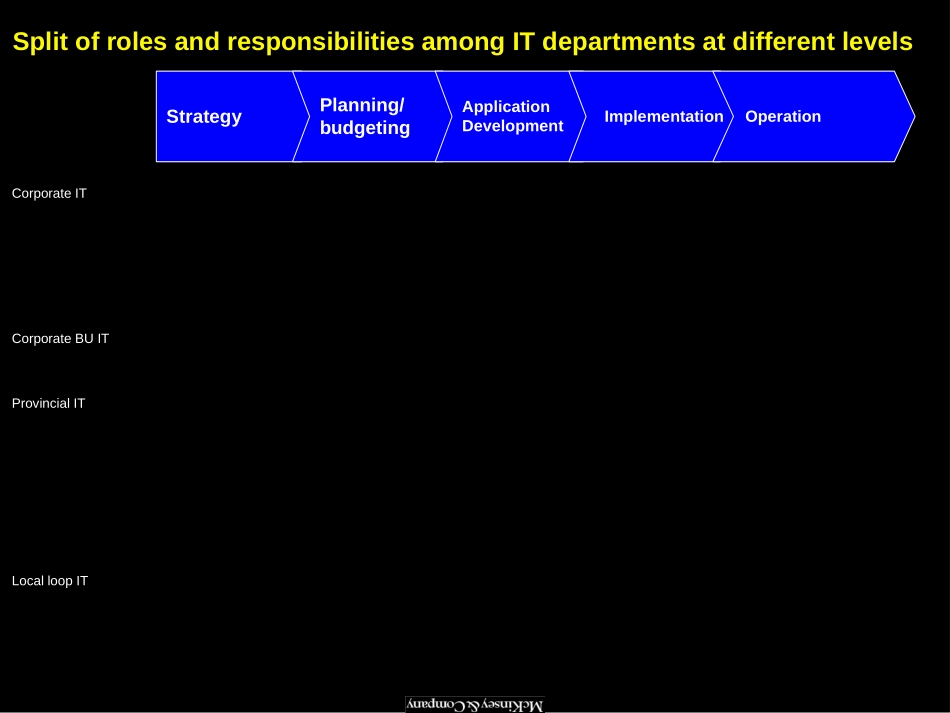 Split of roles and responsibilities among IT departments at different levels

Strategy

Planning/ budgeting

Application Development

Implementation

Operation

Corporate IT

Corporate BU IT

Provincial IT

Local loop IT

McKinsey & Company